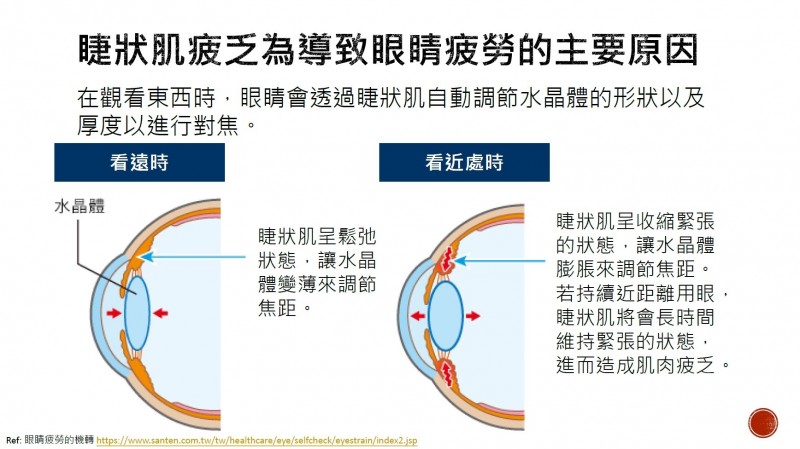 睫狀肌疲乏為導致眼睛疲勞的主要原因

在觀看東西時，眼睛會透過睫狀肌自動調節水晶體的形狀以及厚度以進行對焦。

看遠時

水晶體

睫狀肌呈鬆弛狀態，讓水晶體變薄來調節焦距。

看近處時

睫狀肌呈收縮緊張的狀態，讓水晶體膨脹來調節焦距。若持續近距離用眼，睫狀肌將會長時間維持緊張的狀態，進而造成肌肉疲乏。

Ref: 眼睛疲勞的機轉 https://www.santen.com.tw/tw/healthcare/eye/selfcheck/eyestrain/index2.jsp